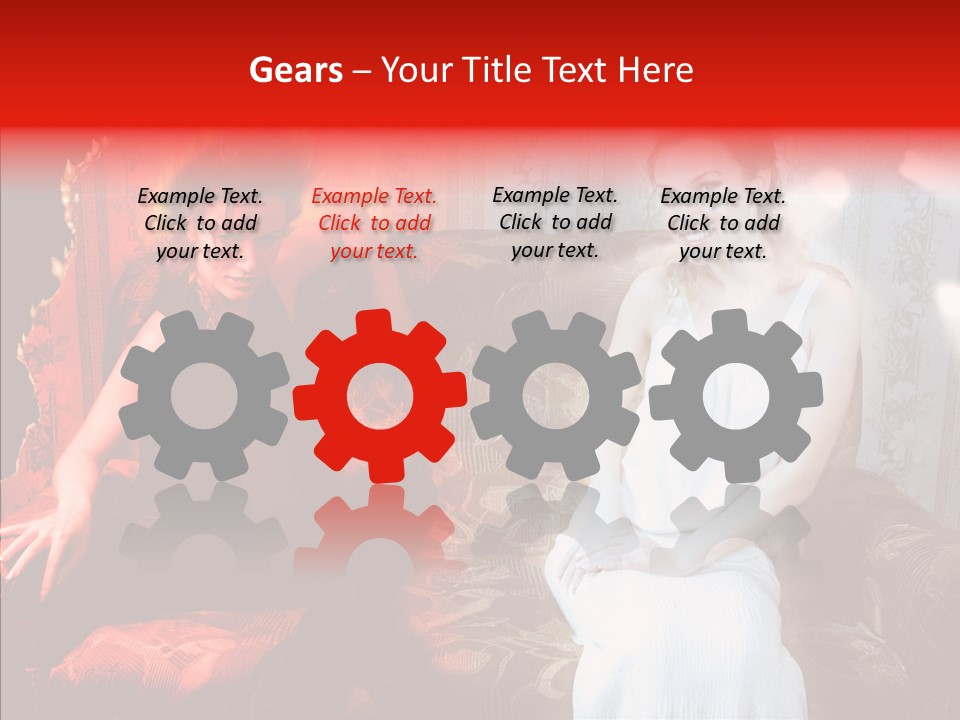 Gears – Your Title Text Here

Example Text. Click to add your text.

Example Text. Click to add your text.

Example Text. Click to add your text.

Example Text. Click to add your text.